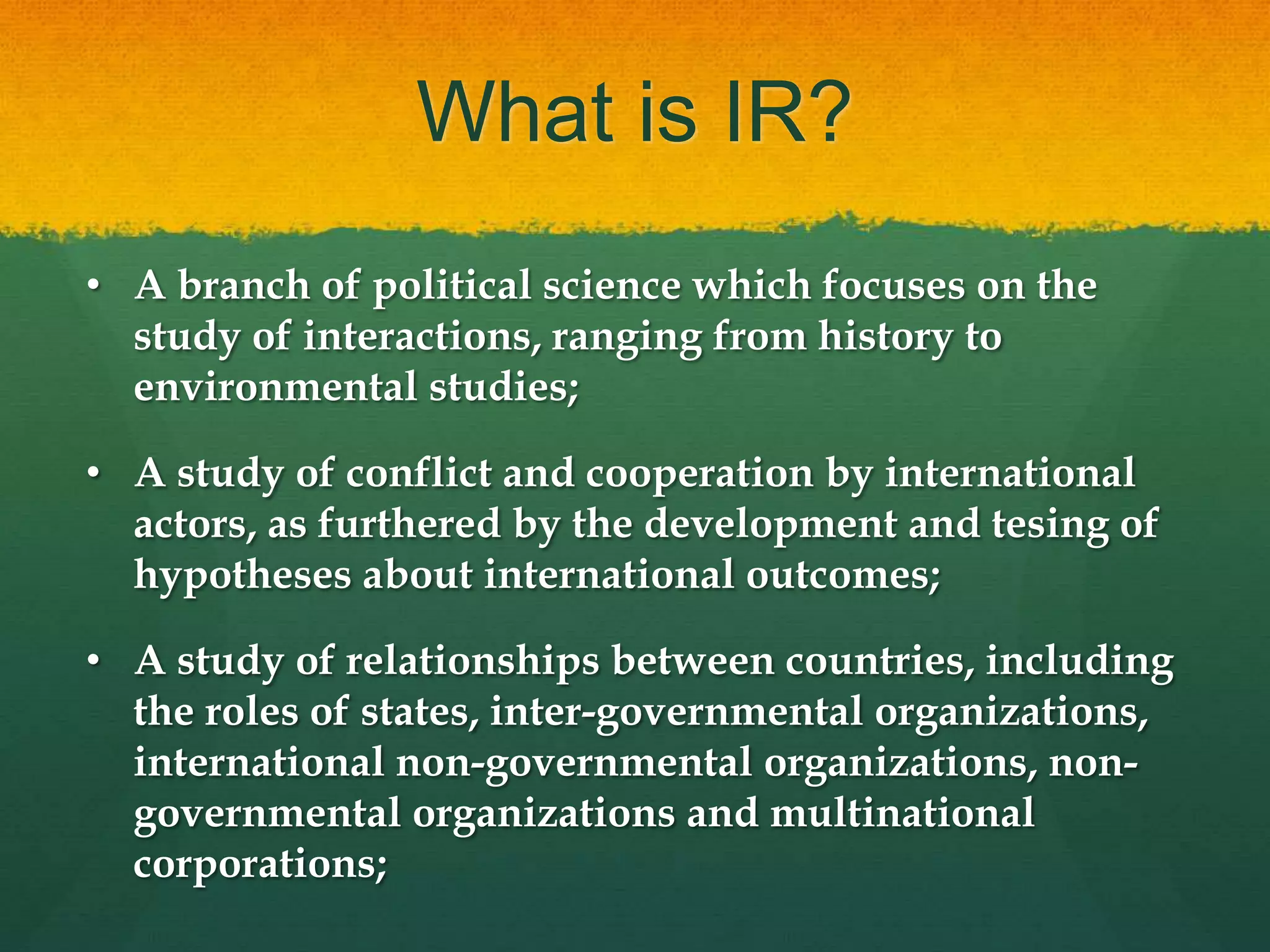 What is IR?

• A branch of political science which focuses on the study of interactions, ranging from history to environmental studies;

• A study of conflict and cooperation by international actors, as furthered by the development and tesing of hypotheses about international outcomes;

• A study of relationships between countries, including the roles of states, inter-governmental organizations, international non-governmental organizations, non-governmental organizations and multinational corporations;